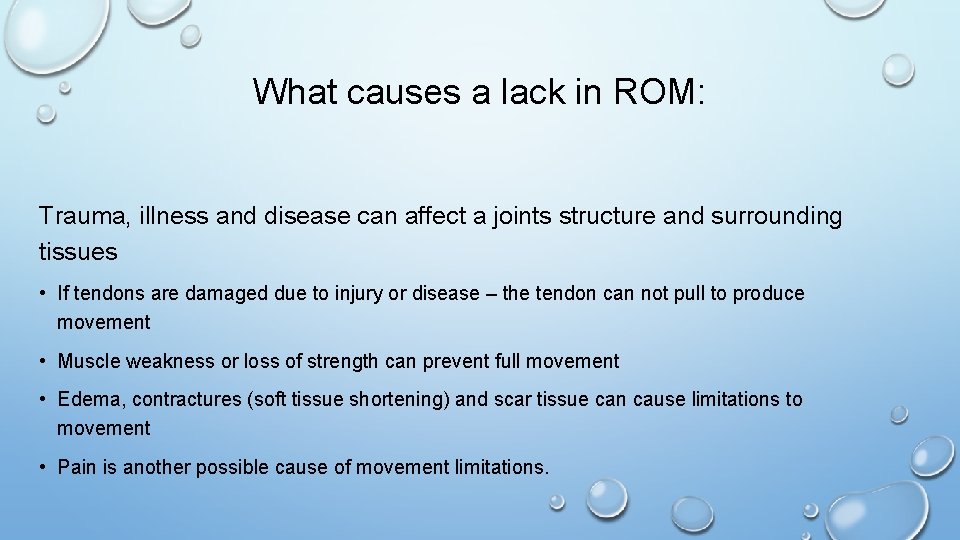 What causes a lack in ROM:

Trauma, illness and disease can affect a joints structure and surrounding tissues

• If tendons are damaged due to injury or disease – the tendon can not pull to produce movement

• Muscle weakness or loss of strength can prevent full movement

• Edema, contractures (soft tissue shortening) and scar tissue can cause limitations to movement

• Pain is another possible cause of movement limitations.